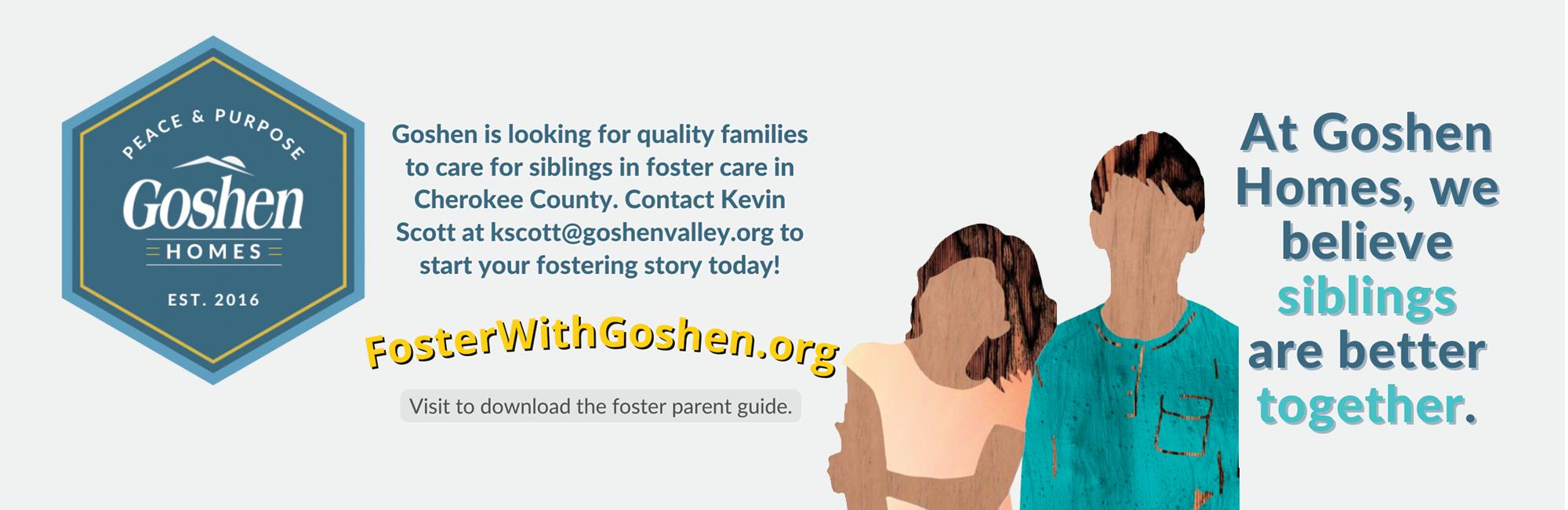 PEACE & PURPOSE
Goshen
HOMES
EST. 2016

Goshen is looking for quality families to care for siblings in foster care in Cherokee County. Contact Kevin Scott at kscott@goshenvalley.org to start your fostering story today!

FosterWithGoshen.org

Visit to download the foster parent guide.

At Goshen Homes, we believe siblings are better together.